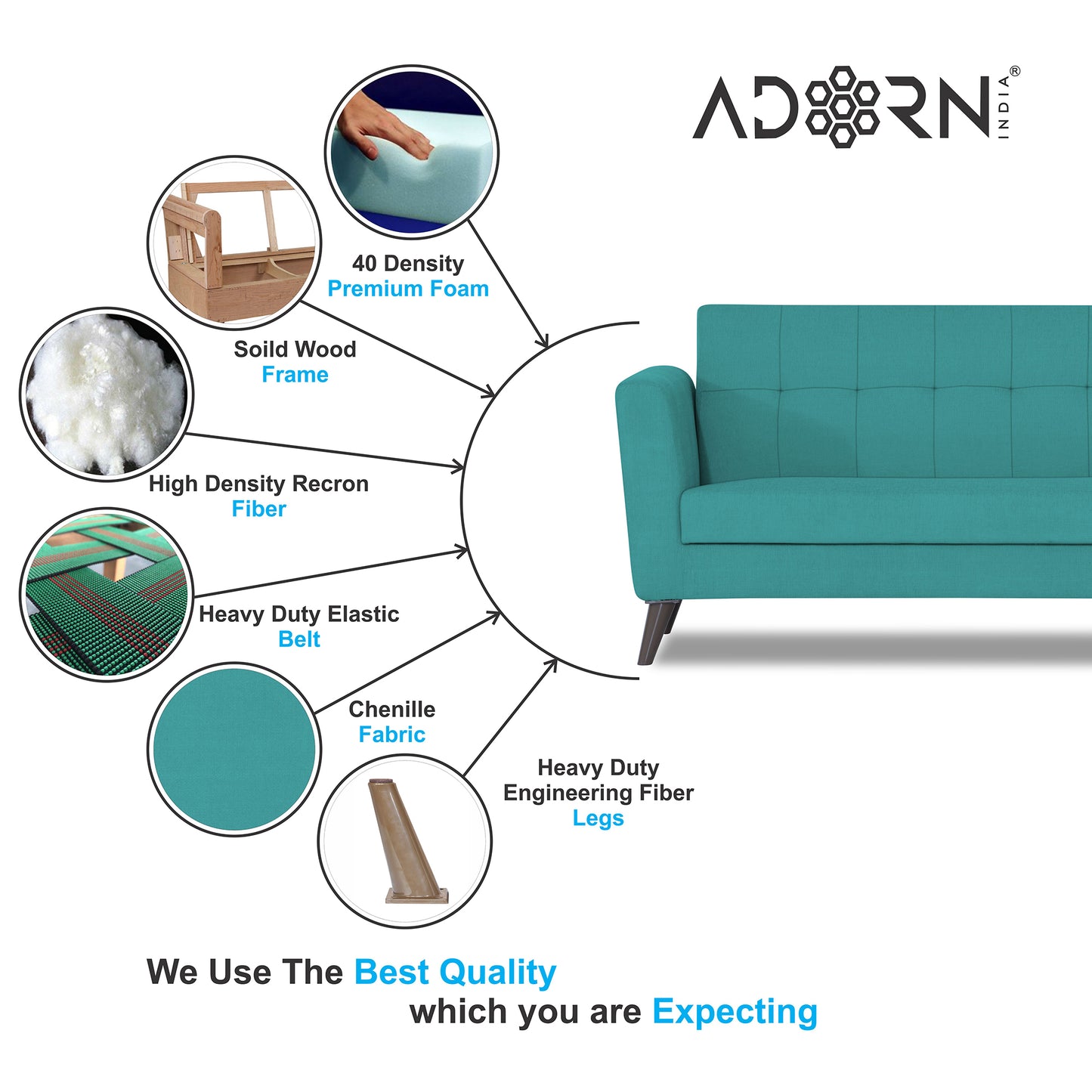 ADORN INDIA®

40 Density
Premium Foam

Soild Wood
Frame

High Density Recron
Fiber

Heavy Duty Elastic
Belt

Chenille
Fabric

Heavy Duty
Engineering Fiber
Legs

We Use The Best Quality
which you are Expecting